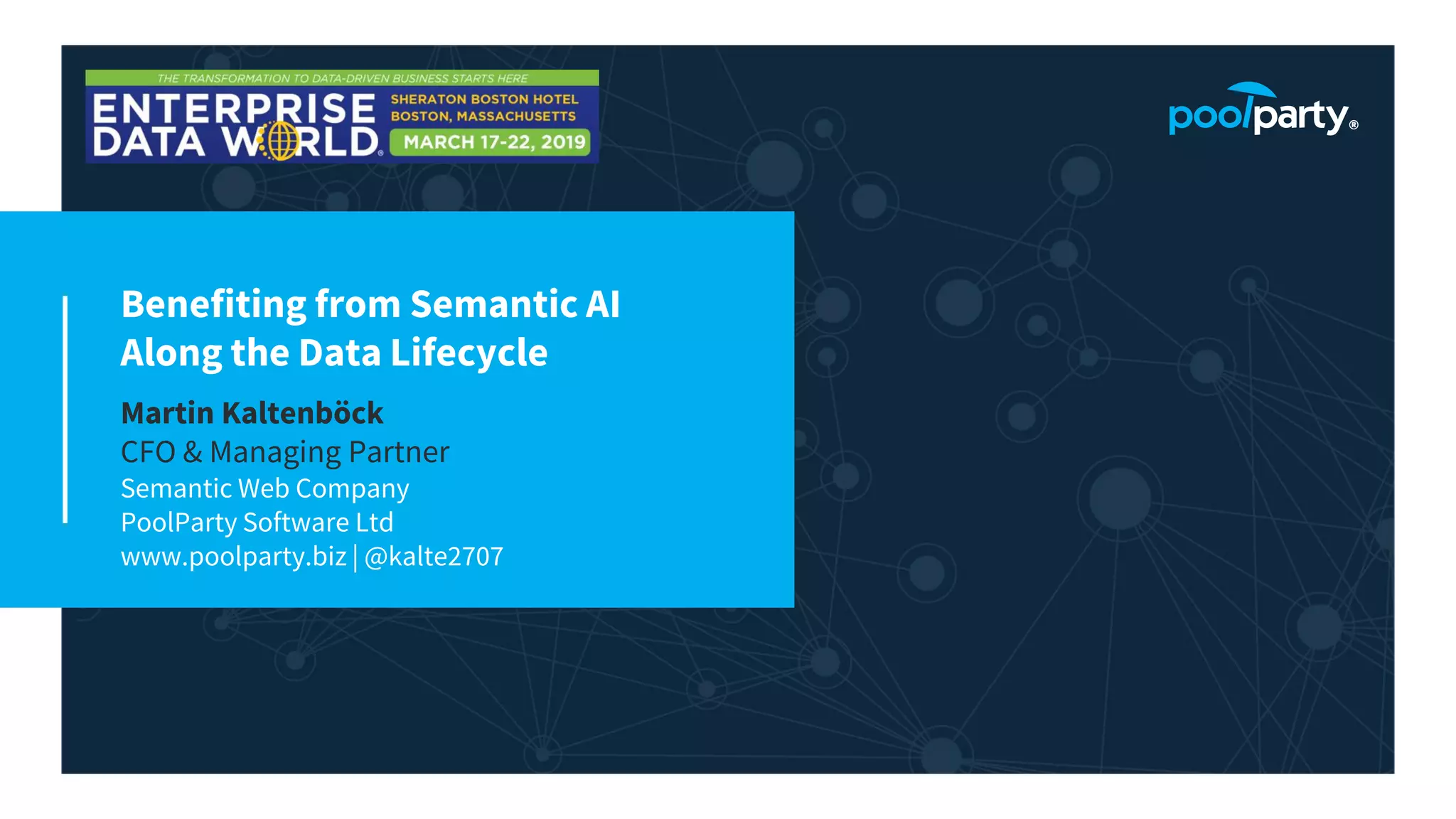 THE TRANSFORMATION TO DATA-DRIVEN BUSINESS STARTS HERE
ENTERPRISE DATA WORLD
SHERATON BOSTON HOTEL
BOSTON, MASSACHUSETTS
MARCH 17-22, 2019

poolparty®

Benefiting from Semantic AI Along the Data Lifecycle

Martin Kaltenböck
CFO & Managing Partner
Semantic Web Company
PoolParty Software Ltd
www.poolparty.biz | @kalte2707